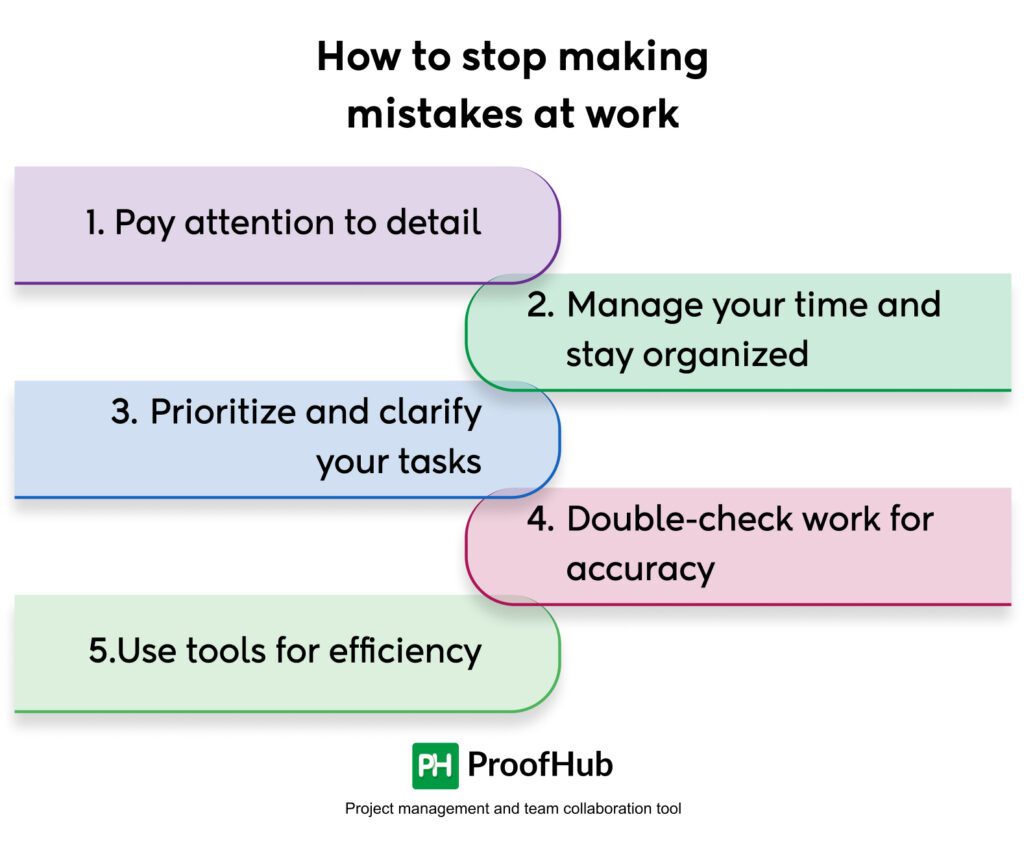 How to stop making mistakes at work

1. Pay attention to detail

2. Manage your time and stay organized

3. Prioritize and clarify your tasks

4. Double-check work for accuracy

5.Use tools for efficiency

PH ProofHub

Project management and team collaboration tool